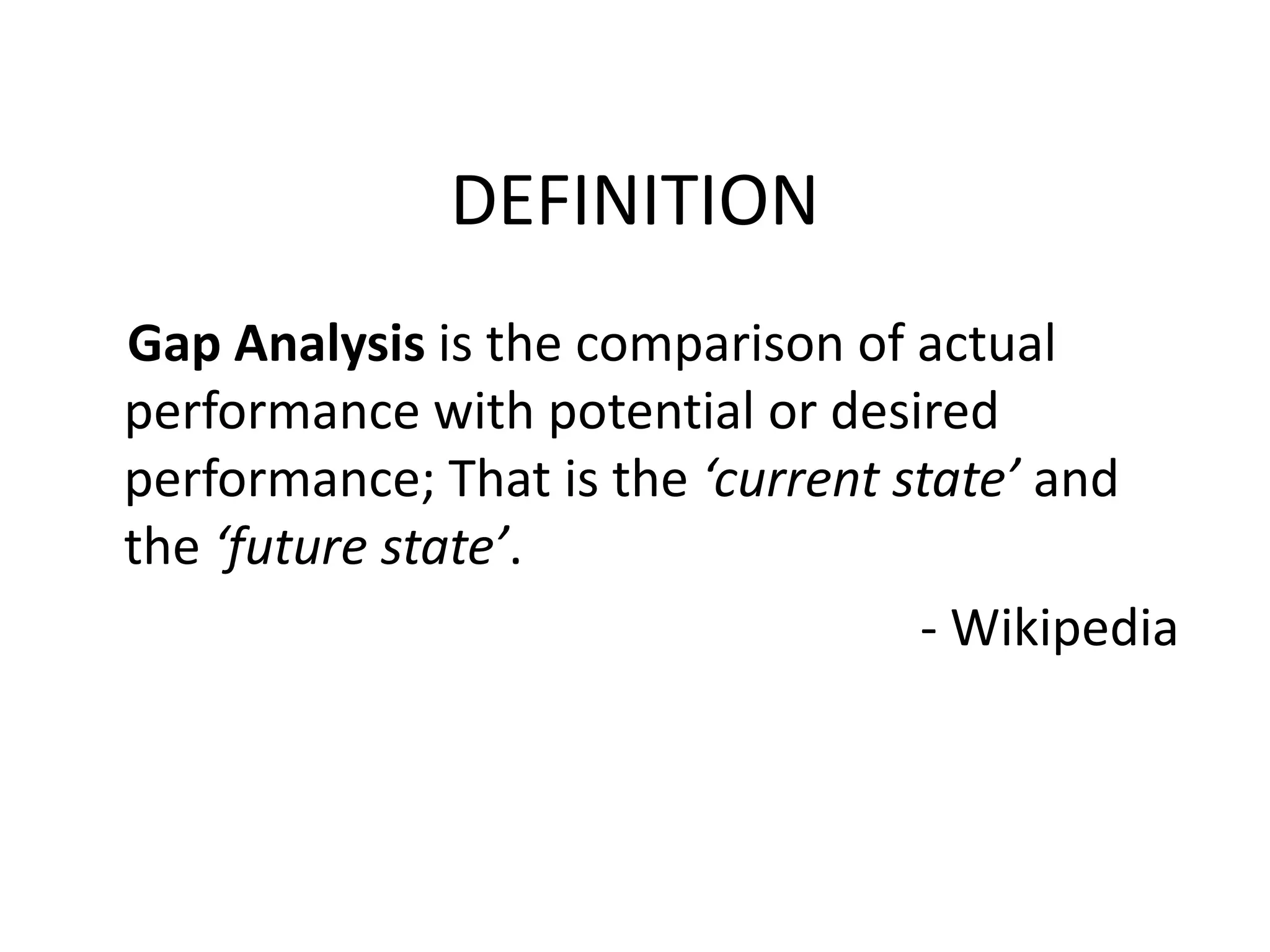 DEFINITION

Gap Analysis is the comparison of actual performance with potential or desired performance; That is the ‘current state’ and the ‘future state’.

- Wikipedia